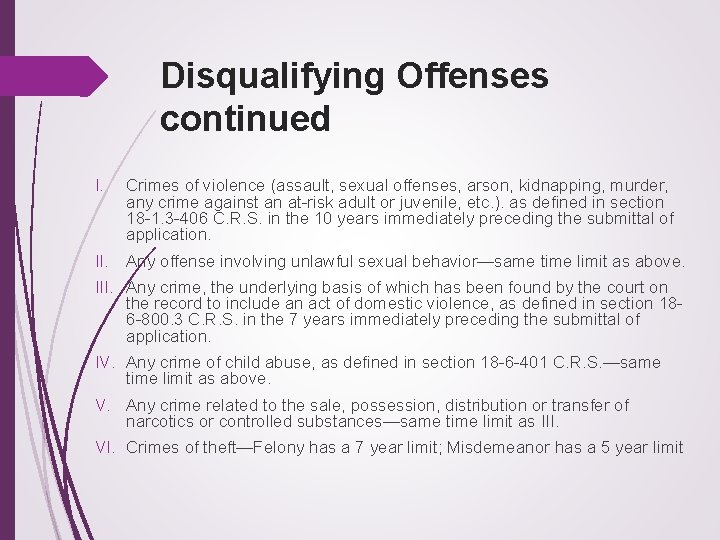 Disqualifying Offenses continued

I. Crimes of violence (assault, sexual offenses, arson, kidnapping, murder, any crime against an at-risk adult or juvenile, etc.). as defined in section 18-1.3-406 C.R.S. in the 10 years immediately preceding the submittal of application.

II. Any offense involving unlawful sexual behavior—same time limit as above.

III. Any crime, the underlying basis of which has been found by the court on the record to include an act of domestic violence, as defined in section 18-6-800.3 C.R.S. in the 7 years immediately preceding the submittal of application.

IV. Any crime of child abuse, as defined in section 18-6-401 C.R.S.—same time limit as above.

V. Any crime related to the sale, possession, distribution or transfer of narcotics or controlled substances—same time limit as III.

VI. Crimes of theft—Felony has a 7 year limit; Misdemeanor has a 5 year limit